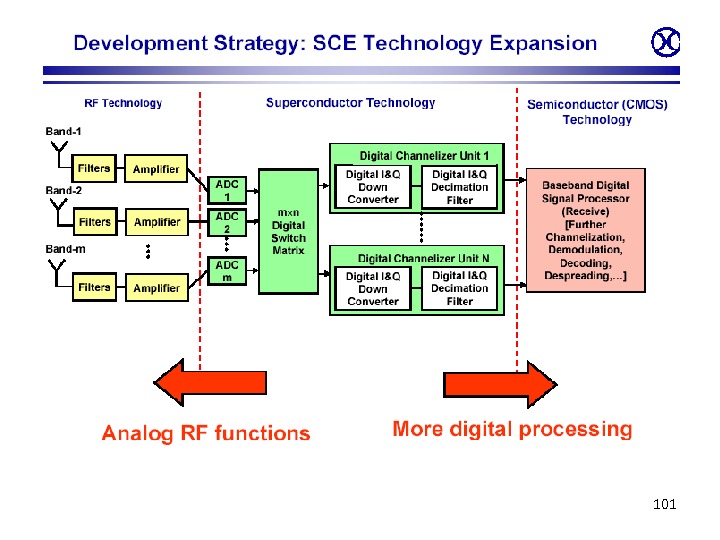 Development Strategy: SCE Technology Expansion

RF Technology

Superconductor Technology

Semiconductor (CMOS) Technology

Band-1

Filters

Amplifier

Band-2

Filters

Amplifier

Band-m

Filters

Amplifier

ADC 1

ADC 2

ADC m

mxn Digital Switch Matrix

Digital Channelizer Unit 1

Digital I&Q Down Converter

Digital I&Q Decimation Filter

Digital Channelizer Unit N

Digital I&Q Down Converter

Digital I&Q Decimation Filter

Baseband Digital Signal Processor (Receive) [Further Channelization, Demodulation, Decoding, Despreading,...]

Analog RF functions

More digital processing

101